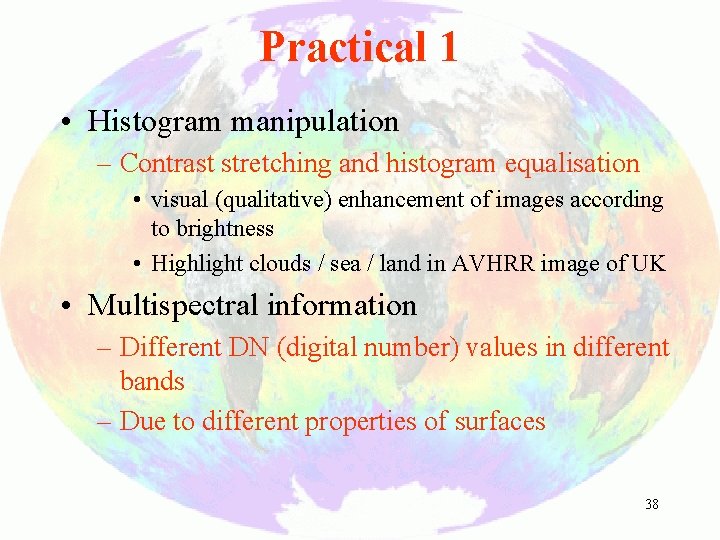 Practical 1

• Histogram manipulation
– Contrast stretching and histogram equalisation
• visual (qualitative) enhancement of images according to brightness
• Highlight clouds / sea / land in AVHRR image of UK

• Multispectral information
– Different DN (digital number) values in different bands
– Due to different properties of surfaces

38